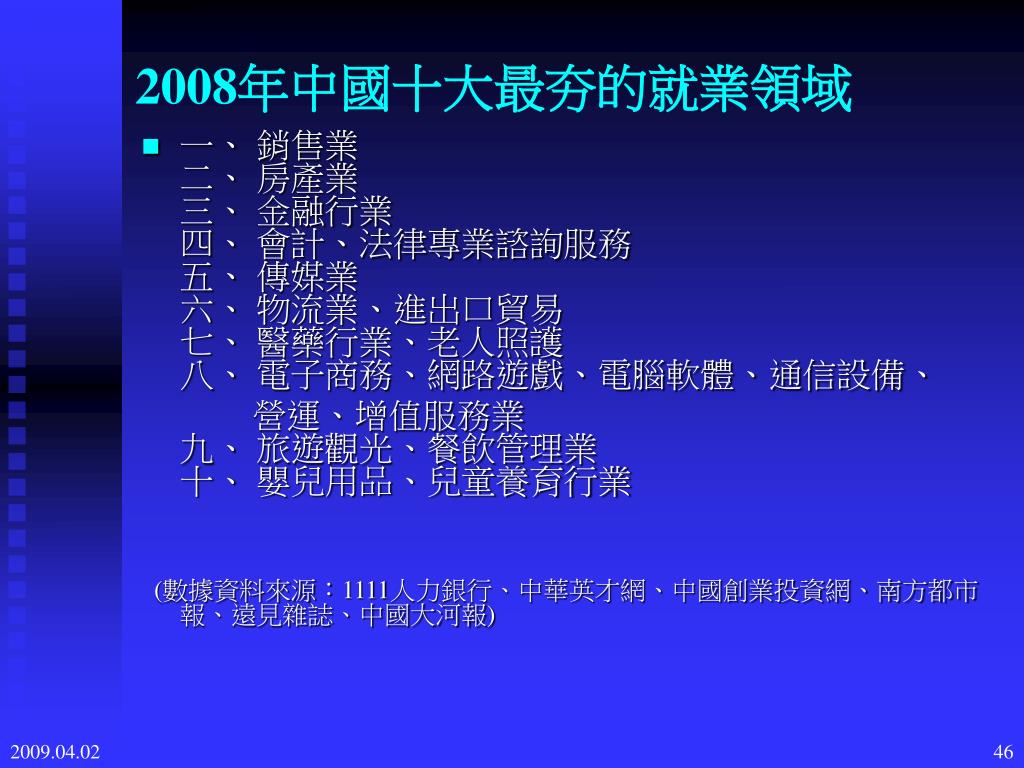 2008年中國十大最夯的就業領域

一、 銷售業
二、 房產業
三、 金融行業
四、 會計、法律專業諮詢服務
五、 傳媒業
六、 物流業、進出口貿易
七、 醫藥行業、老人照護
八、 電子商務、網路遊戲、電腦軟體、通信設備、營運、增值服務業
九、 旅遊觀光、餐飲管理業
十、 嬰兒用品、兒童養育行業

(數據資料來源：1111人力銀行、中華英才網、中國創業投資網、南方都市報、遠見雜誌、中國大河報)

2009.04.02

46